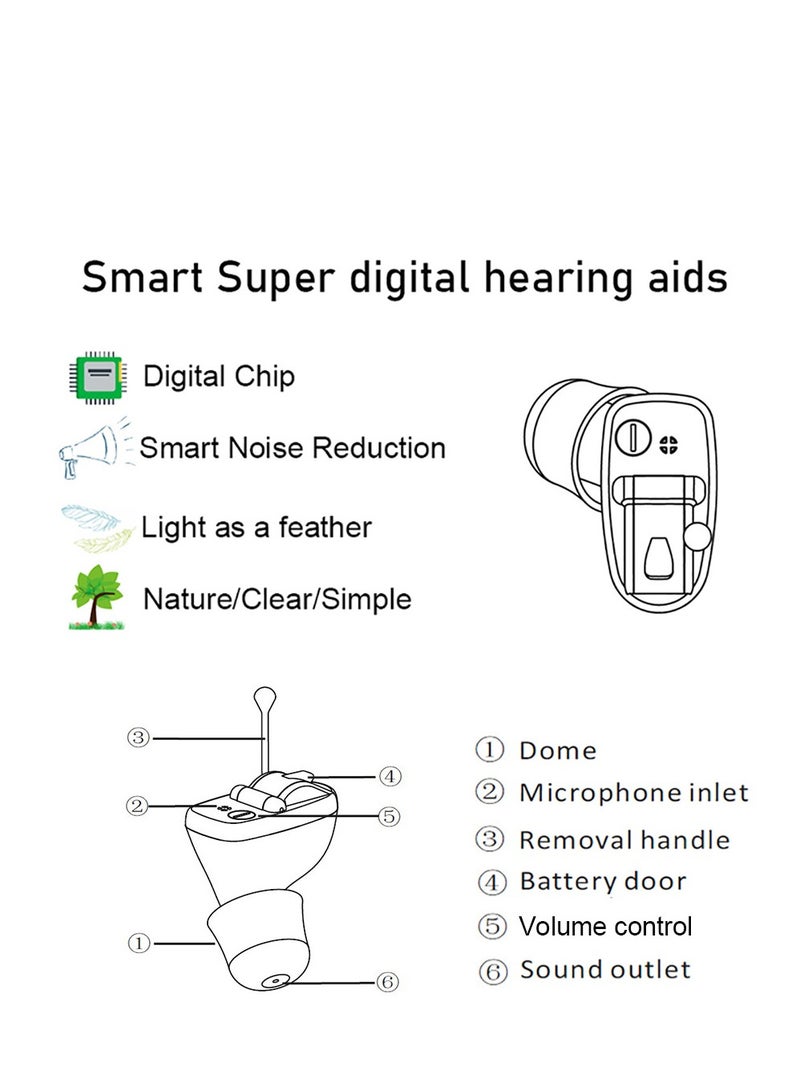 Smart Super digital hearing aids

Digital Chip

Smart Noise Reduction

Light as a feather

Nature/Clear/Simple

③

④

②

⑤

①

⑥

① Dome

② Microphone inlet

③ Removal handle

④ Battery door

⑤ Volume control

⑥ Sound outlet